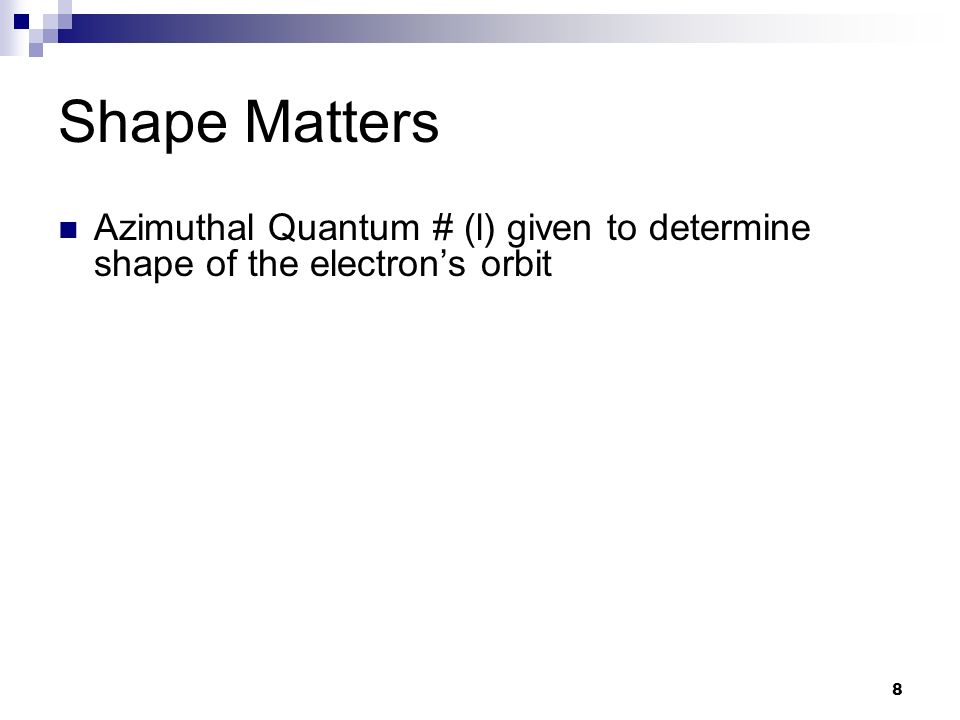 Shape Matters

Azimuthal Quantum # (l) given to determine shape of the electron’s orbit

8